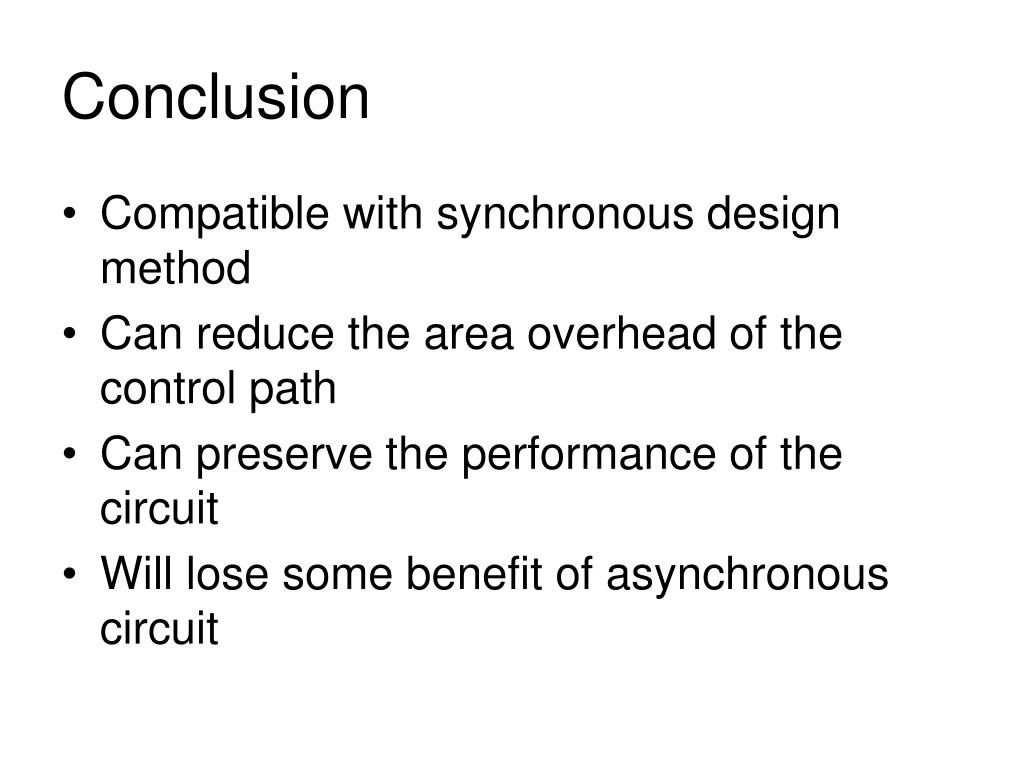 Conclusion

• Compatible with synchronous design method
• Can reduce the area overhead of the control path
• Can preserve the performance of the circuit
• Will lose some benefit of asynchronous circuit